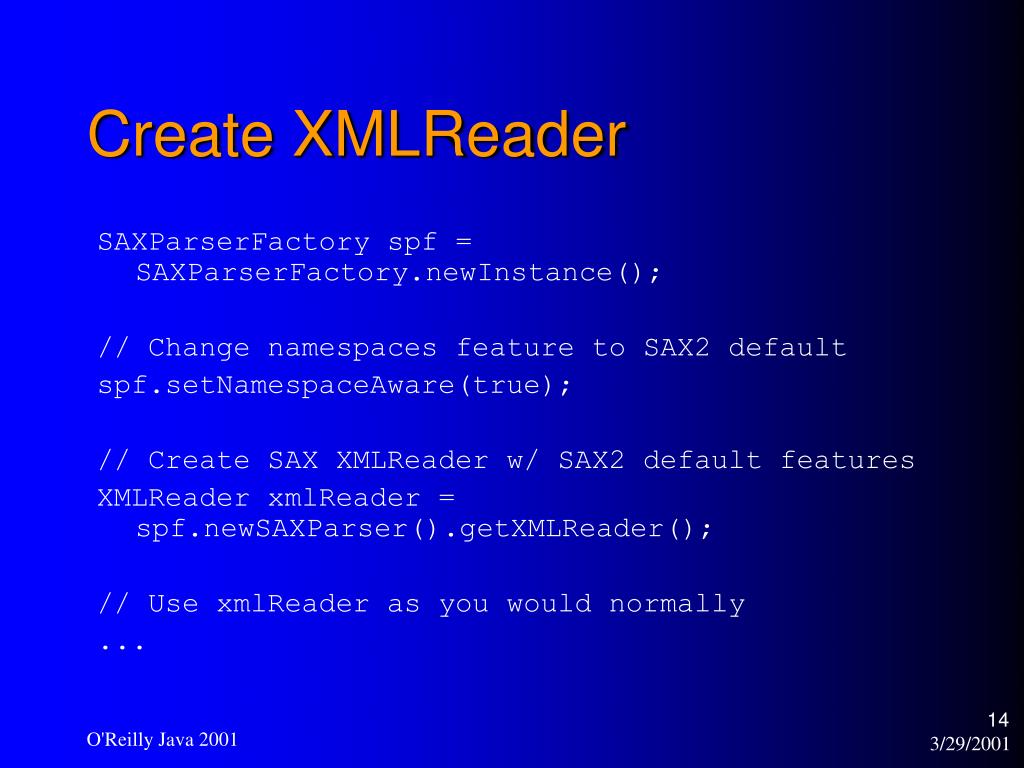 Create XMLReader

SAXParserFactory spf =
  SAXParserFactory.newInstance();

// Change namespaces feature to SAX2 default
spf.setNamespaceAware(true);

// Create SAX XMLReader w/ SAX2 default features
XMLReader xmlReader =
  spf.newSAXParser().getXMLReader();

// Use xmlReader as you would normally
...

O'Reilly Java 2001

14
3/29/2001